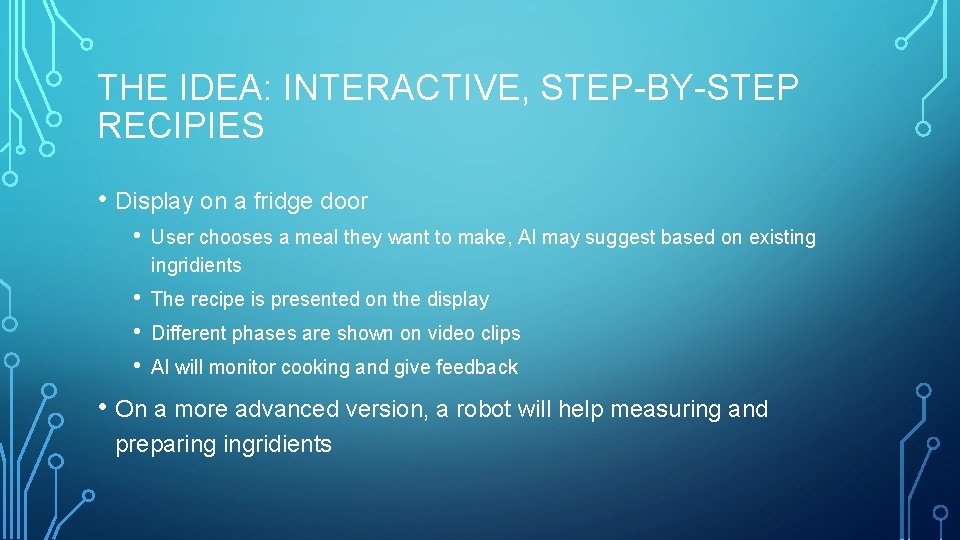 THE IDEA: INTERACTIVE, STEP-BY-STEP RECIPIES

• Display on a fridge door
  • User chooses a meal they want to make, AI may suggest based on existing ingridients
  • The recipe is presented on the display
  • Different phases are shown on video clips
  • AI will monitor cooking and give feedback
• On a more advanced version, a robot will help measuring and preparing ingridients